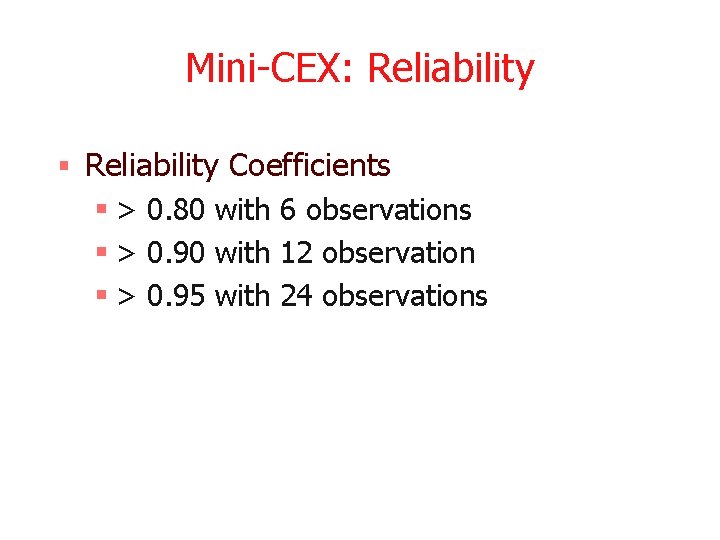 Mini-CEX: Reliability

- Reliability Coefficients
  - > 0.80 with 6 observations
  - > 0.90 with 12 observation
  - > 0.95 with 24 observations